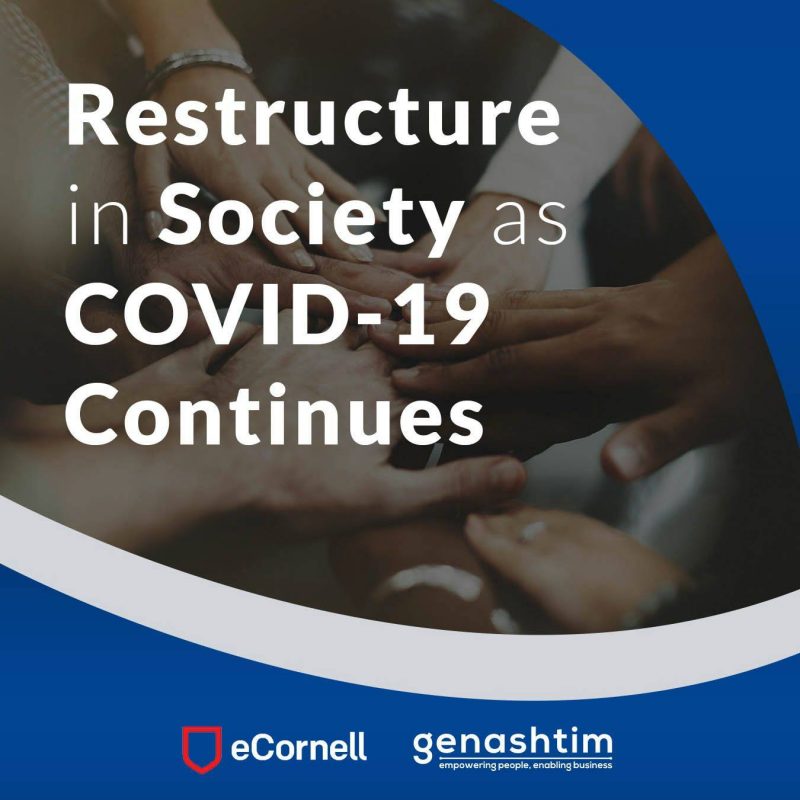 Restructure in Society as COVID-19 Continues

eCornell

genashtim
empowering people, enabling business